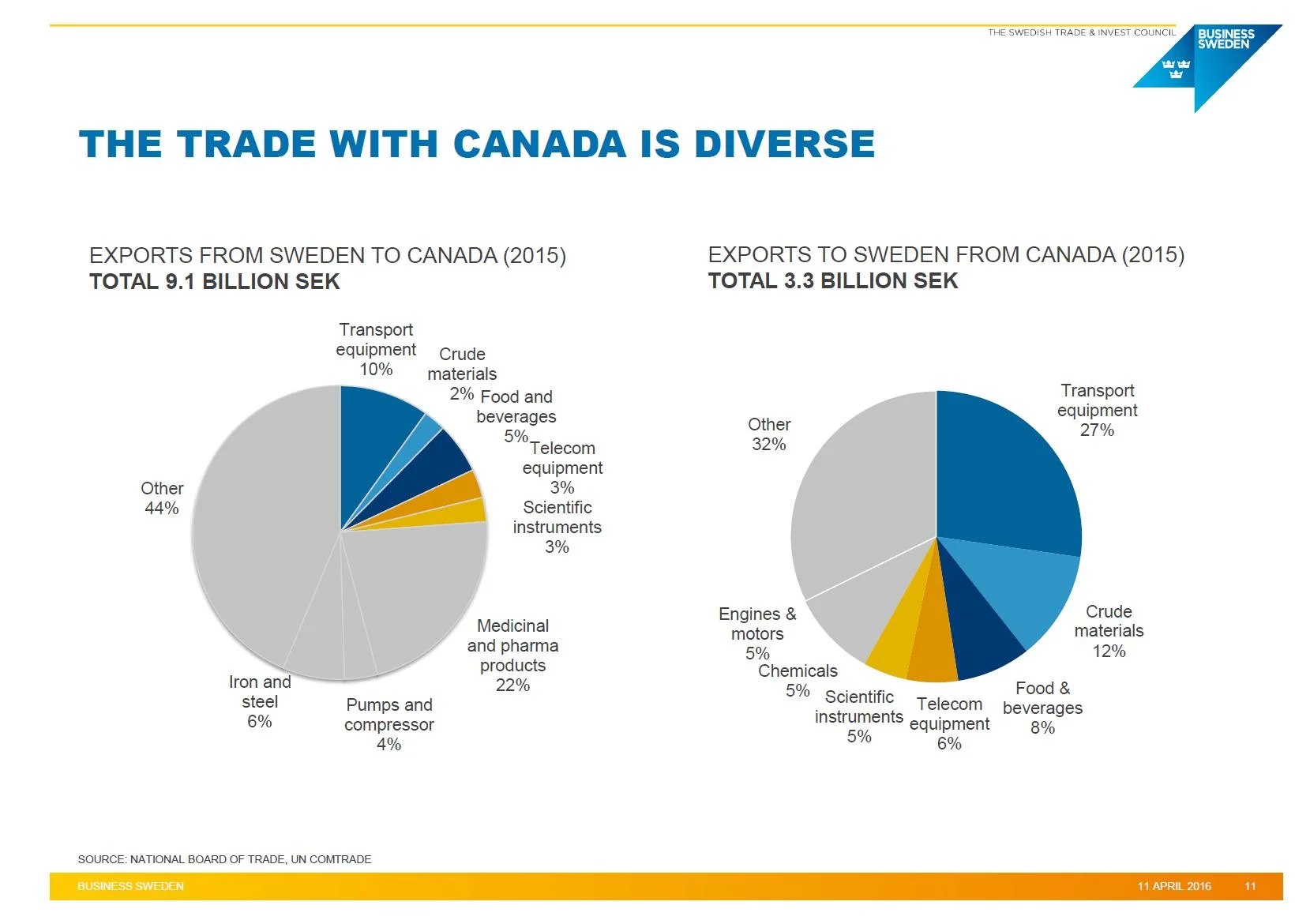 THE SWEDISH TRADE & INVEST COUNCIL

BUSINESS SWEDEN

THE TRADE WITH CANADA IS DIVERSE

EXPORTS FROM SWEDEN TO CANADA (2015)
TOTAL 9.1 BILLION SEK

Transport equipment 10%
Crude materials 2%
Food and beverages 5%
Telecom equipment 3%
Scientific instruments 3%
Medicinal and pharma products 22%
Pumps and compressor 4%
Iron and steel 6%
Other 44%

EXPORTS TO SWEDEN FROM CANADA (2015)
TOTAL 3.3 BILLION SEK

Transport equipment 27%
Crude materials 12%
Food & beverages 8%
Telecom equipment 6%
Scientific instruments 5%
Chemicals 5%
Engines & motors 5%
Other 32%

SOURCE: NATIONAL BOARD OF TRADE, UN COMTRADE

BUSINESS SWEDEN

11 APRIL 2016

11